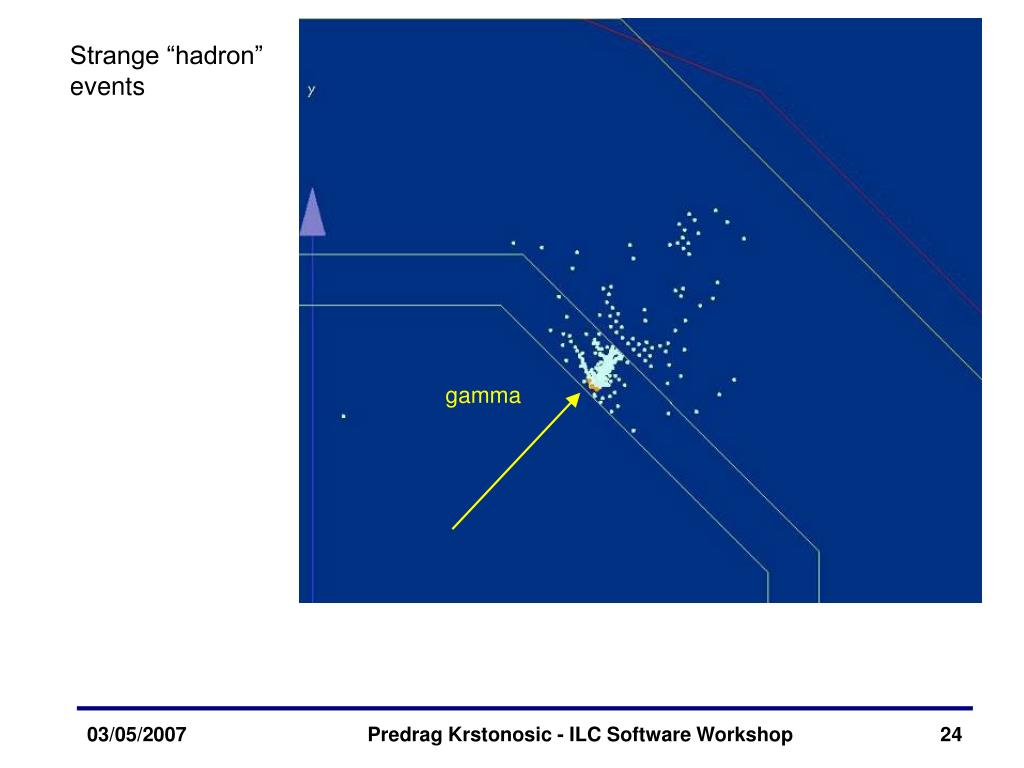 Strange “hadron” events

y

gamma

03/05/2007

Predrag Krstonosic - ILC Software Workshop

24